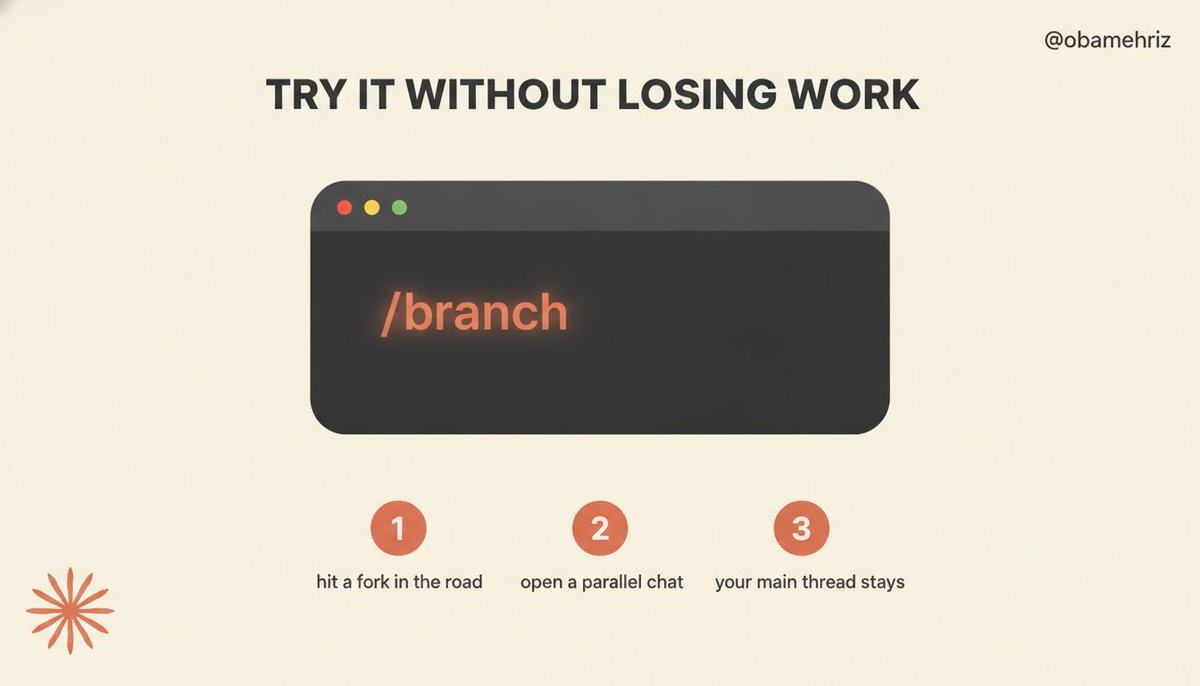 @obamehriz

TRY IT WITHOUT LOSING WORK

/branch

1
hit a fork in the road

2
open a parallel chat

3
your main thread stays